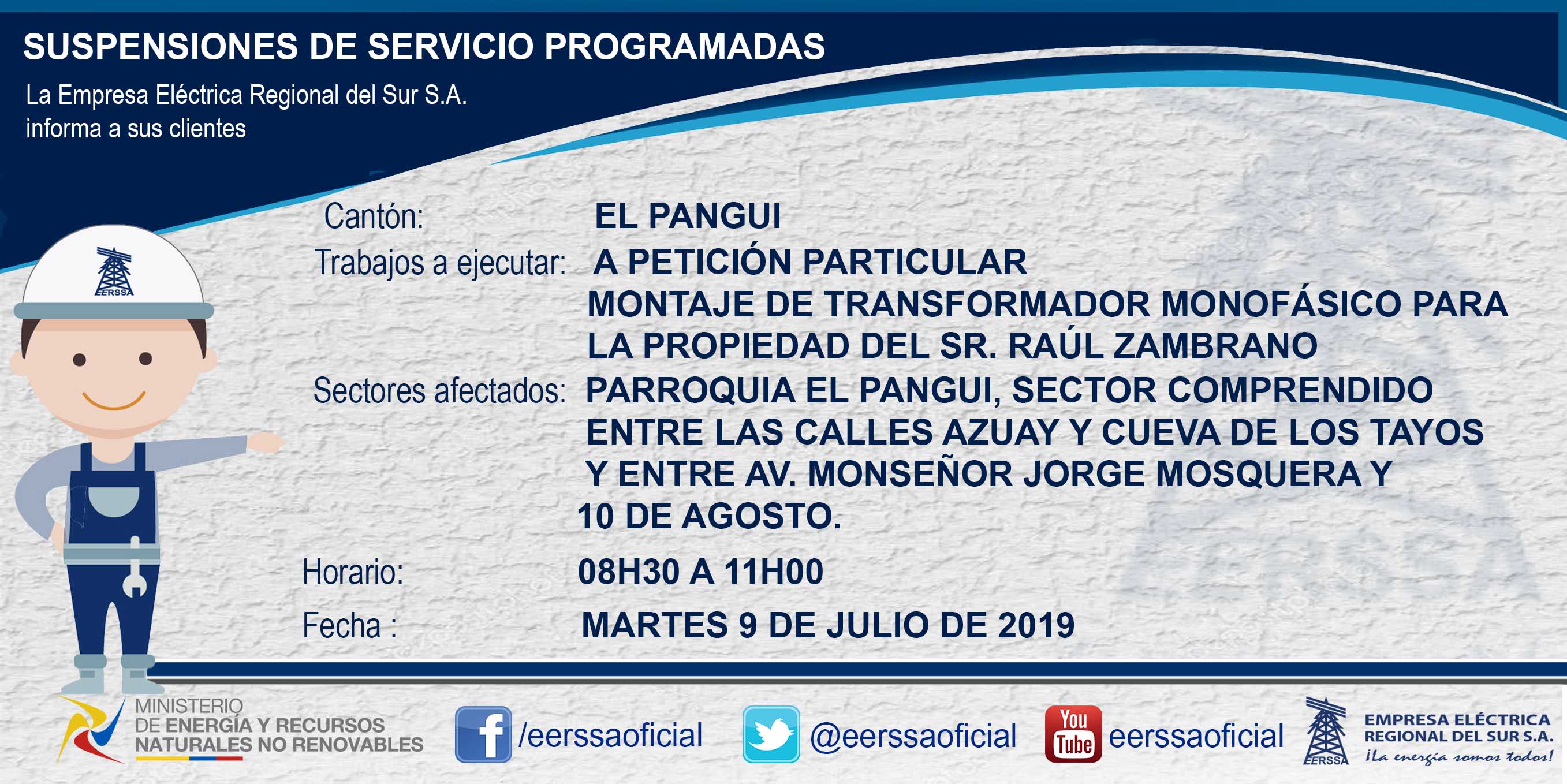 SUSPENSIONES DE SERVICIO PROGRAMADAS

La Empresa Eléctrica Regional del Sur S.A. informa a sus clientes

EERSSA

Cantón: EL PANGUI

Trabajos a ejecutar: A PETICIÓN PARTICULAR MONTAJE DE TRANSFORMADOR MONOFÁSICO PARA LA PROPIEDAD DEL SR. RAÚL ZAMBRANO

Sectores afectados: PARROQUIA EL PANGUI, SECTOR COMPRENDIDO ENTRE LAS CALLES AZUAY Y CUEVA DE LOS TAYOS Y ENTRE AV. MONSEÑOR JORGE MOSQUERA Y 10 DE AGOSTO.

Horario: 08H30 A 11H00

Fecha : MARTES 9 DE JULIO DE 2019

MINISTERIO DE ENERGÍA Y RECURSOS NATURALES NO RENOVABLES

/eerssaoficial

@eerssaoficial

You Tube eerssaoficial

EERSSA EMPRESA ELÉCTRICA REGIONAL DEL SUR S.A. ¡La energía somos todos!